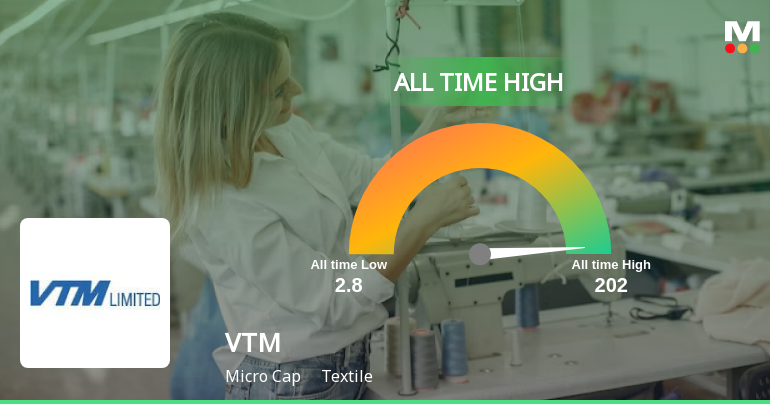 M

ALL TIME HIGH

All time Low
2.8

All time High
202

VTM LIMITED

VTM
Micro Cap Textile